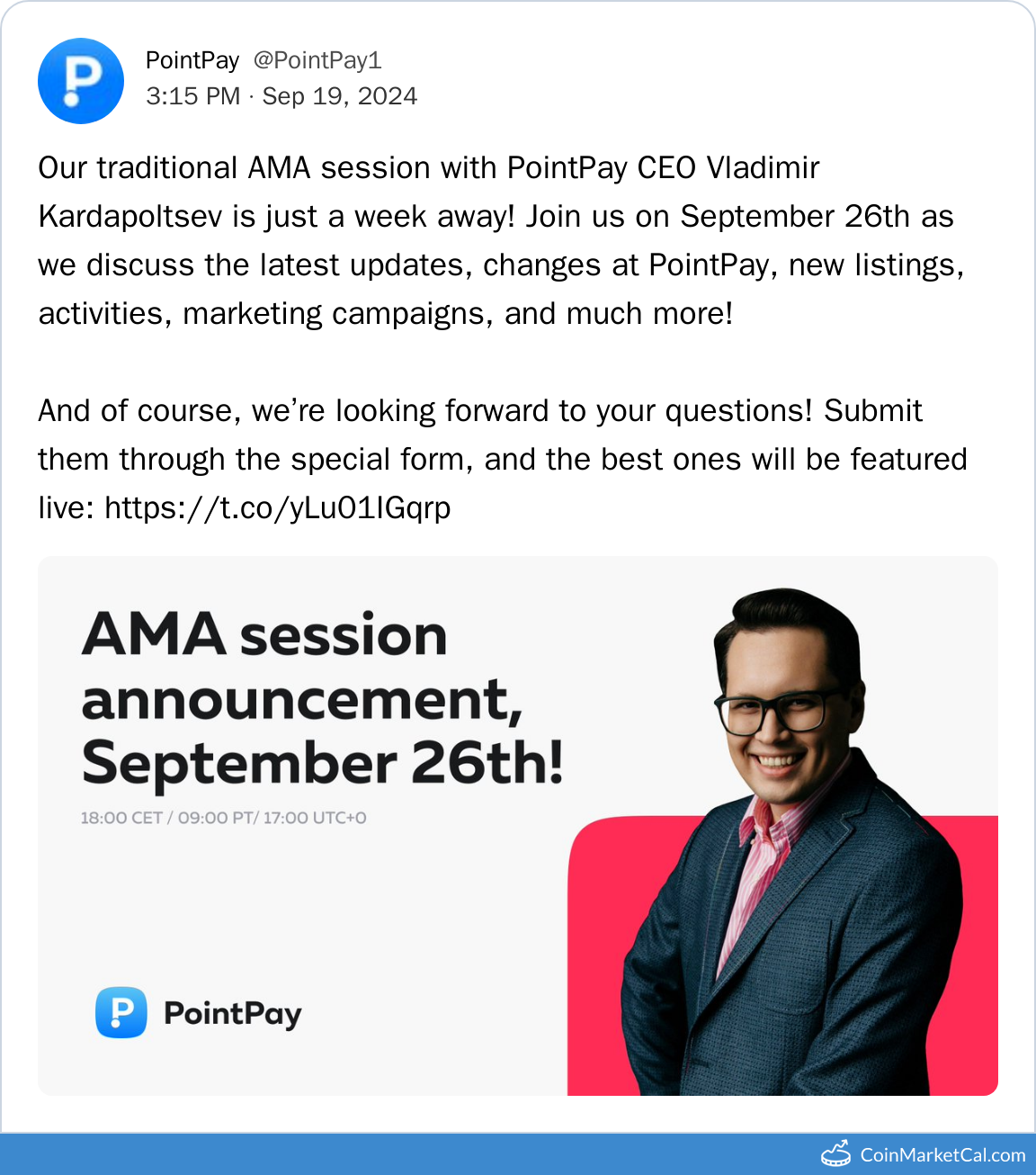 PointPay @PointPay1
3:15 PM · Sep 19, 2024

Our traditional AMA session with PointPay CEO Vladimir Kardapoltsev is just a week away! Join us on September 26th as we discuss the latest updates, changes at PointPay, new listings, activities, marketing campaigns, and much more!

And of course, we're looking forward to your questions! Submit them through the special form, and the best ones will be featured live: https://t.co/yLu01IGqrp

AMA session announcement, September 26th!

18:00 CET / 09:00 PT/ 17:00 UTC+0

PointPay

CoinMarketCal.com